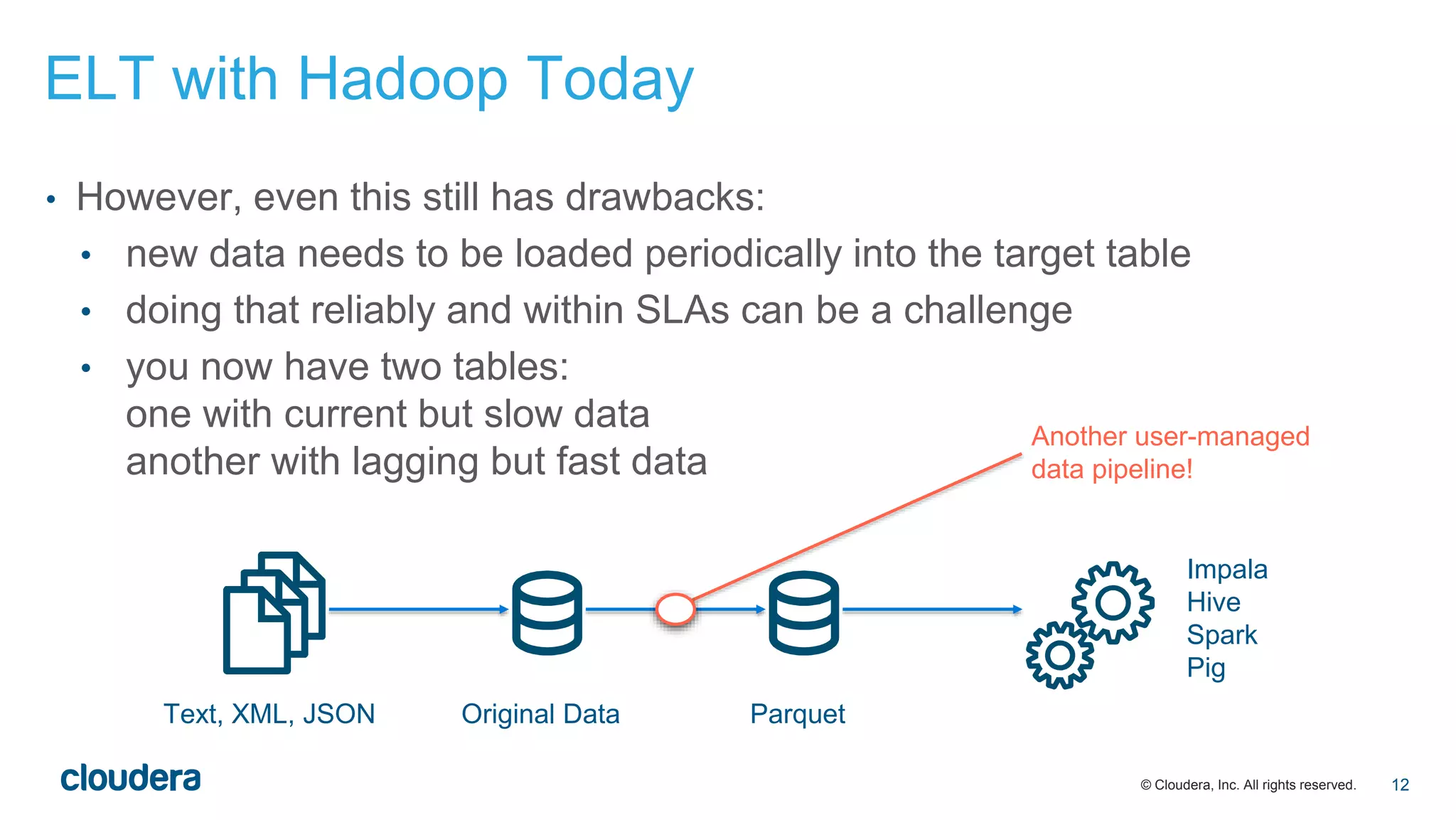 ELT with Hadoop Today

• However, even this still has drawbacks:
  • new data needs to be loaded periodically into the target table
  • doing that reliably and within SLAs can be a challenge
  • you now have two tables:
    one with current but slow data
    another with lagging but fast data

Another user-managed data pipeline!

Text, XML, JSON

Original Data

Parquet

Impala
Hive
Spark
Pig

cloudera

© Cloudera, Inc. All rights reserved. 12